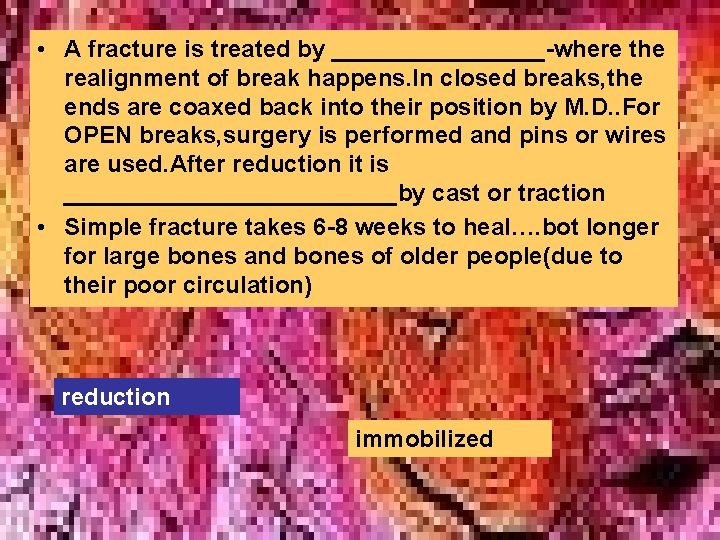 • A fracture is treated by ________________-where the realignment of break happens.In closed breaks,the ends are coaxed back into their position by M.D..For OPEN breaks,surgery is performed and pins or wires are used.After reduction it is _________________________by cast or traction

• Simple fracture takes 6-8 weeks to heal….bot longer for large bones and bones of older people(due to their poor circulation)

reduction

immobilized